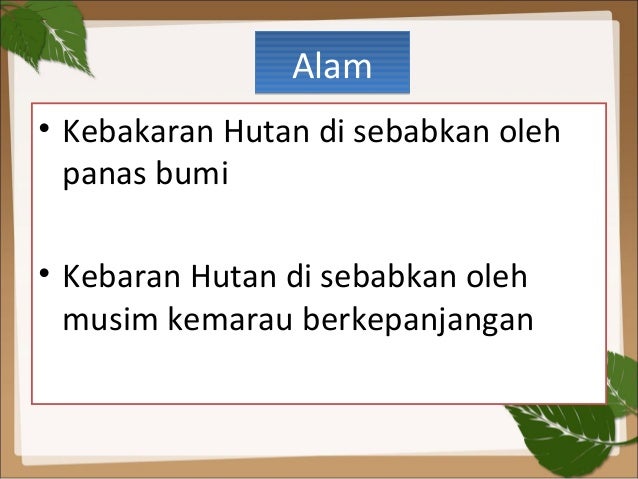 Alam

• Kebakaran Hutan di sebabkan oleh panas bumi

• Kebaran Hutan di sebabkan oleh musim kemarau berkepanjangan